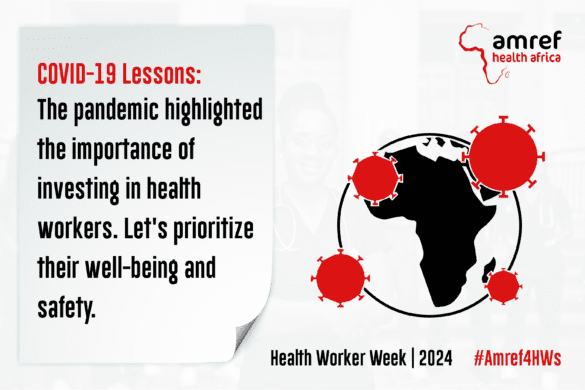 amref
health africa

COVID-19 Lessons:
The pandemic highlighted the importance of investing in health workers. Let's prioritize their well-being and safety.

Health Worker Week | 2024 #Amref4HWs